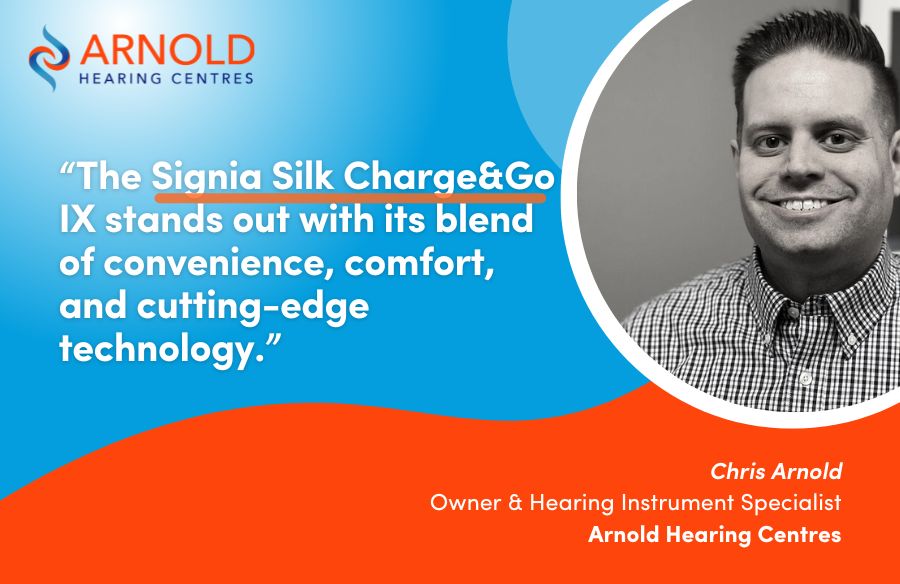 ARNOLD
HEARING CENTRES

“The Signia Silk Charge&Go IX stands out with its blend of convenience, comfort, and cutting-edge technology.”

Chris Arnold
Owner & Hearing Instrument Specialist
Arnold Hearing Centres